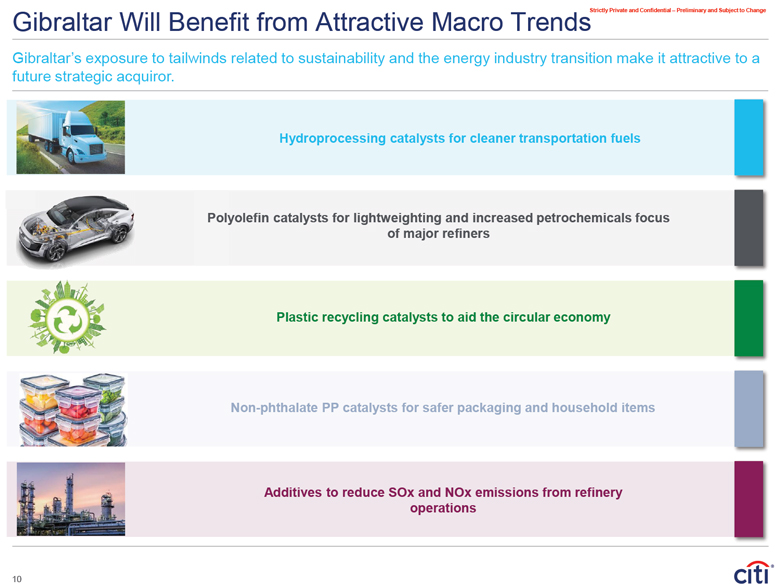 Gibraltar Will Benefit from Attractive Macro Trends

Strictly Private and Confidential – Preliminary and Subject to Change

Gibraltar's exposure to tailwinds related to sustainability and the energy industry transition make it attractive to a future strategic acquiror.

Hydroprocessing catalysts for cleaner transportation fuels

Polyolefin catalysts for lightweighting and increased petrochemicals focus of major refiners

Plastic recycling catalysts to aid the circular economy

Non-phthalate PP catalysts for safer packaging and household items

Additives to reduce SOx and NOx emissions from refinery operations

10

citi